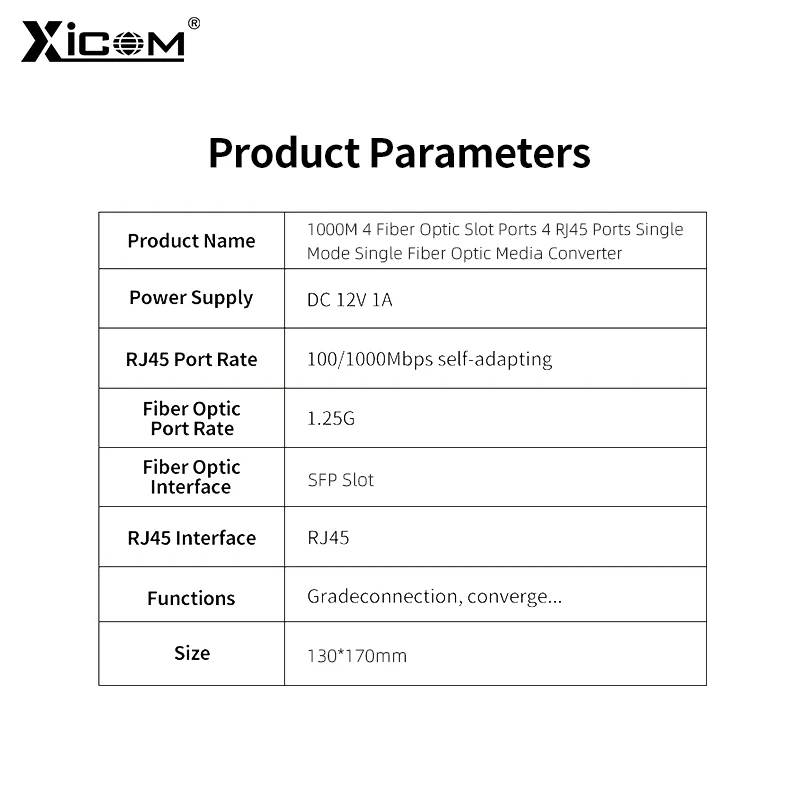 XICOM®

Product Parameters

| Product Name | 1000M 4 Fiber Optic Slot Ports 4 RJ45 Ports Single Mode Single Fiber Optic Media Converter |
|---|---|
| Power Supply | DC 12V 1A |
| RJ45 Port Rate | 100/1000Mbps self-adapting |
| Fiber Optic Port Rate | 1.25G |
| Fiber Optic Interface | SFP Slot |
| RJ45 Interface | RJ45 |
| Functions | Gradeconnection, converge... |
| Size | 130*170mm |